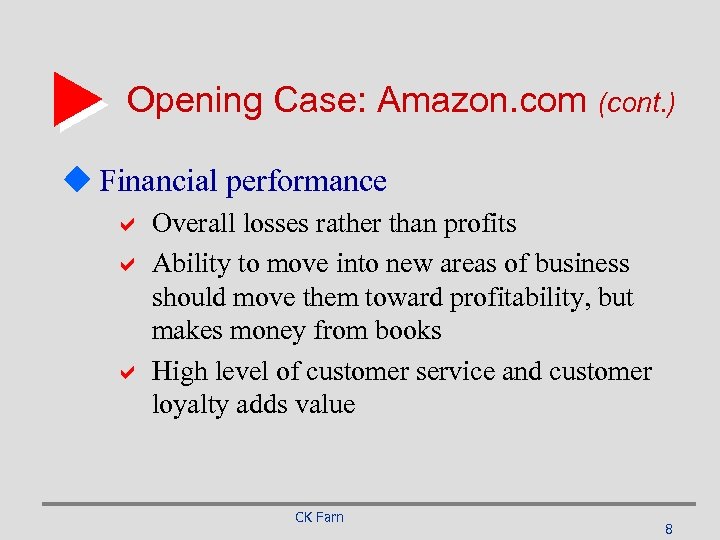 Opening Case: Amazon.com (cont.)

Financial performance

Overall losses rather than profits

Ability to move into new areas of business should move them toward profitability, but makes money from books

High level of customer service and customer loyalty adds value

CK Farn

8